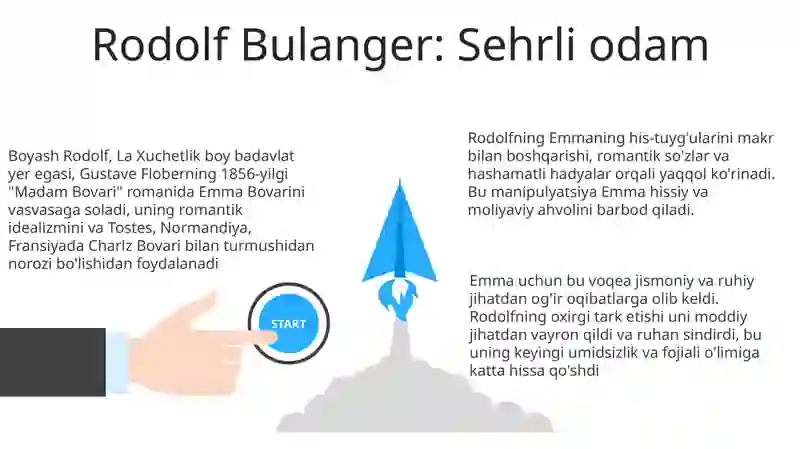 Rodolf Bulanger: Sehrli odam

Boyash Rodolf, La Xuchetlik boy badavlat yer egasi, Gustave Floberning 1856-yilgi "Madam Bovari" romanida Emma Bovarini vasvasaga soladi, uning romantik idealizmini va Tostes, Normandiya, Fransiyada Charlz Bovari bilan turmushidan norozi bo'lishidan foydalanadi

START

Rodolfning Emmaning his-tuyg'ularini makr bilan boshqarishi, romantik so'zlar va hashamatli hadyalar orqali yaqqol ko'rinadi. Bu manipulyatsiya Emma hissiy va moliyaviy ahvolini barbod qiladi.

Emma uchun bu voqea jismoniy va ruhiy jihatdan og'ir oqibatlarga olib keldi. Rodolfning oxirgi tark etishi uni moddiy jihatdan vayron qildi va ruhan sindirdi, bu uning keyingi umidsizlik va fojiali o'limiga katta hissa qo'shdi